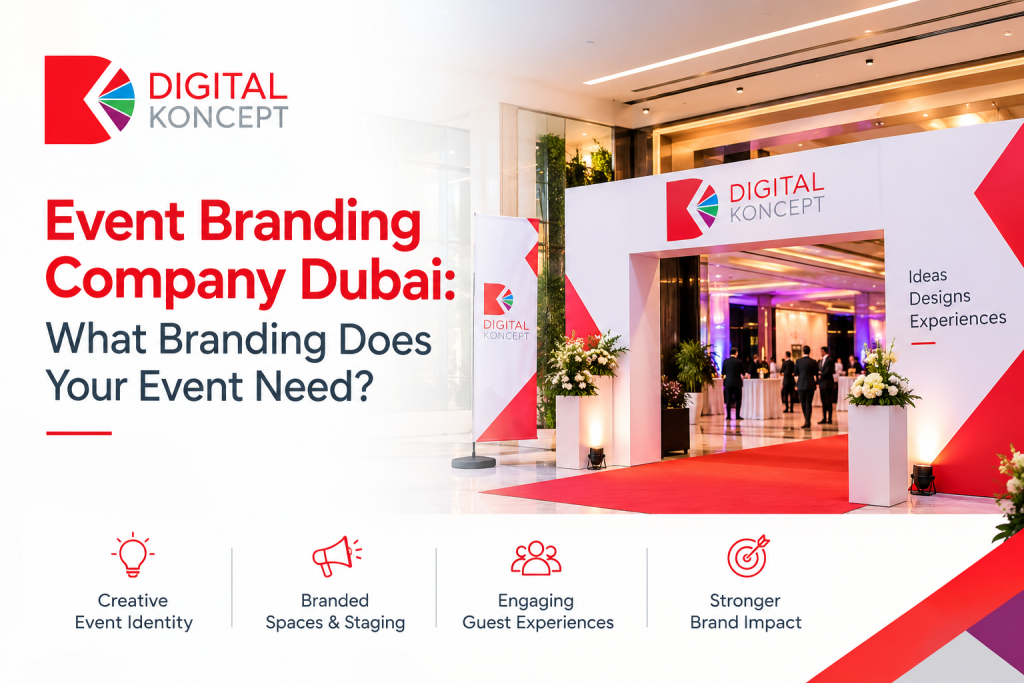 DIGITAL KONCEPT

Event Branding Company Dubai: What Branding Does Your Event Need?

DIGITAL KONCEPT

DIGITAL KONCEPT

Ideas
Designs
Experiences

Creative
Event Identity

Branded
Spaces & Staging

Engaging
Guest Experiences

Stronger
Brand Impact